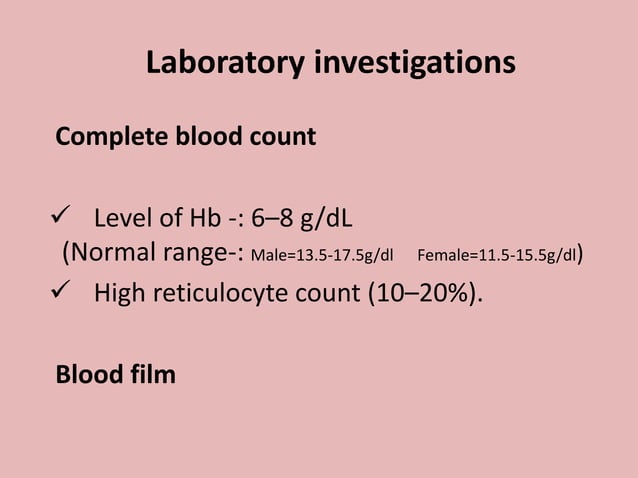 Laboratory investigations

Complete blood count

✓ Level of Hb -: 6–8 g/dL
(Normal range-: Male=13.5-17.5g/dl Female=11.5-15.5g/dl)
✓ High reticulocyte count (10–20%).

Blood film